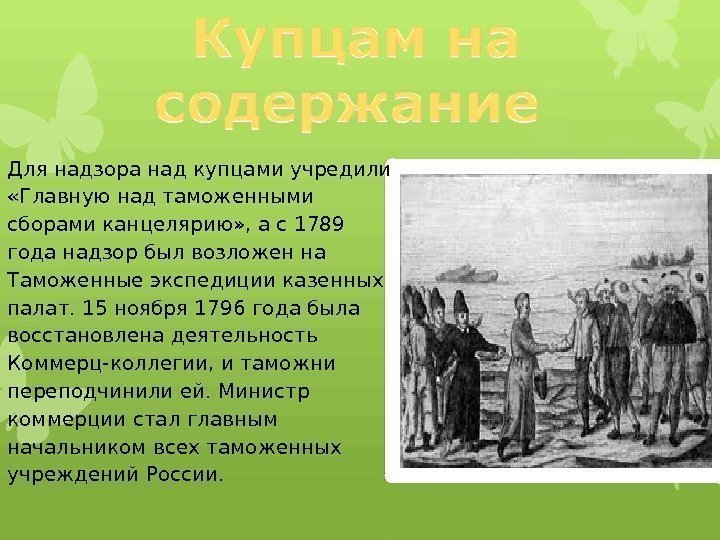 Купцам на содержание

Для надзора над купцами учредили «Главную над таможенными сборами канцелярию», а с 1789 года надзор был возложен на Таможенные экспедиции казенных палат. 15 ноября 1796 года была восстановлена деятельность Коммерц-коллегии, и таможни переподчинили ей. Министр коммерции стал главным начальником всех таможенных учреждений России.